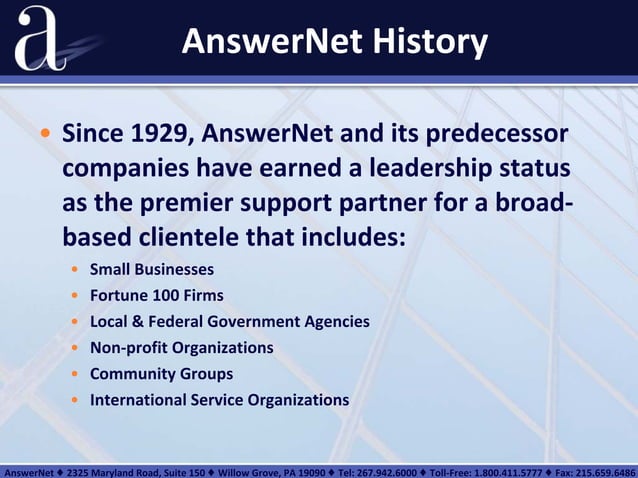 a

AnswerNet History

• Since 1929, AnswerNet and its predecessor companies have earned a leadership status as the premier support partner for a broad-based clientele that includes:
  • Small Businesses
  • Fortune 100 Firms
  • Local & Federal Government Agencies
  • Non-profit Organizations
  • Community Groups
  • International Service Organizations

AnswerNet ♦ 2325 Maryland Road, Suite 150 ♦ Willow Grove, PA 19090 ♦ Tel: 267.942.6000 ♦ Toll-Free: 1.800.411.5777 ♦ Fax: 215.659.6486